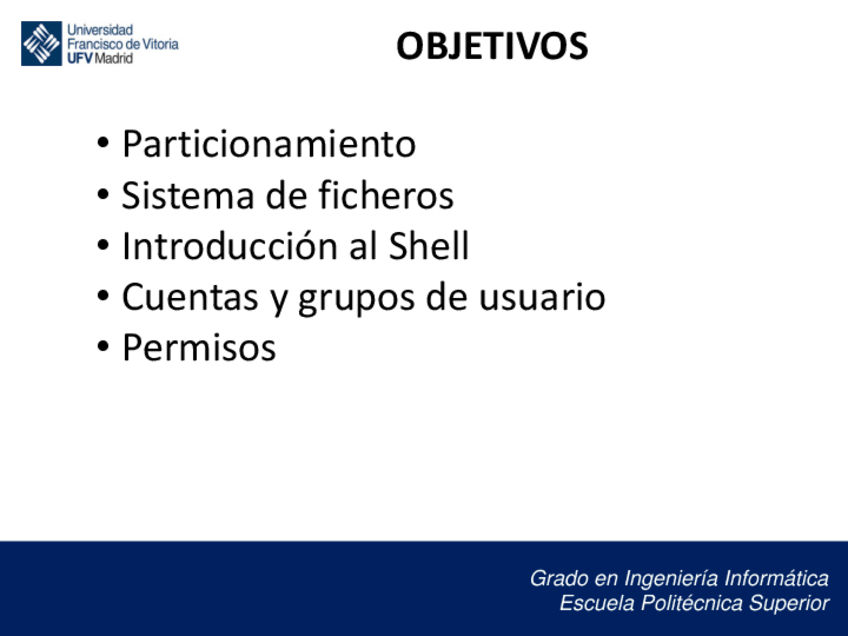 Universidad Francisco de Vitoria UFV Madrid

OBJETIVOS

• Particionamiento
• Sistema de ficheros
• Introducción al Shell
• Cuentas y grupos de usuario
• Permisos

Grado en Ingeniería Informática
Escuela Politécnica Superior